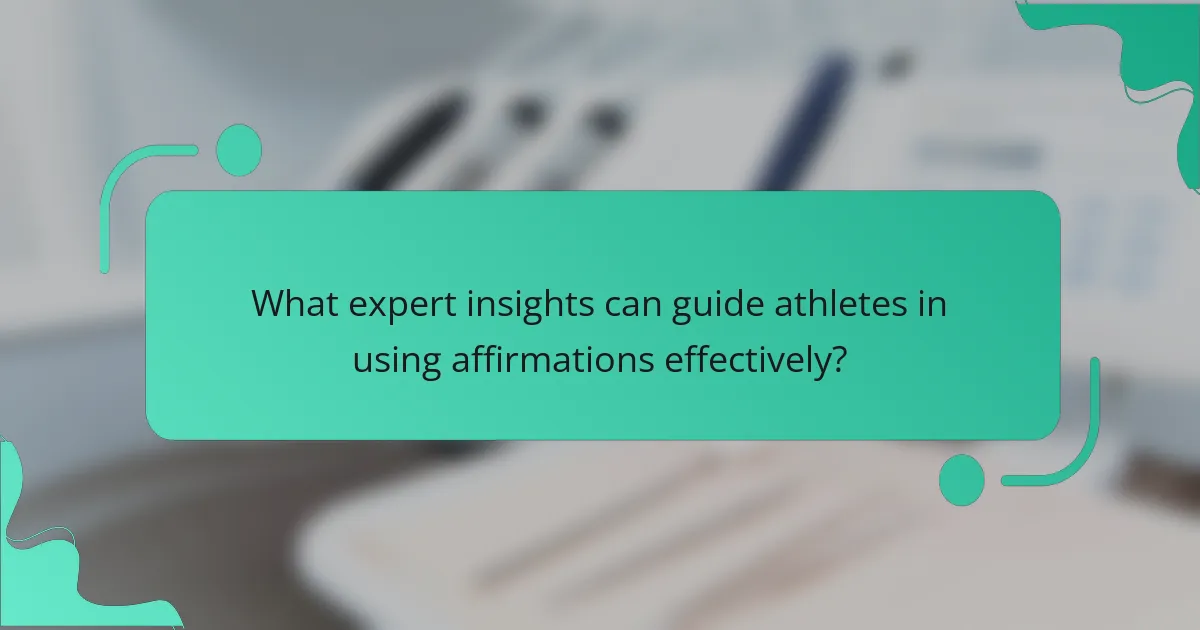 What expert insights can guide athletes in using affirmations effectively?